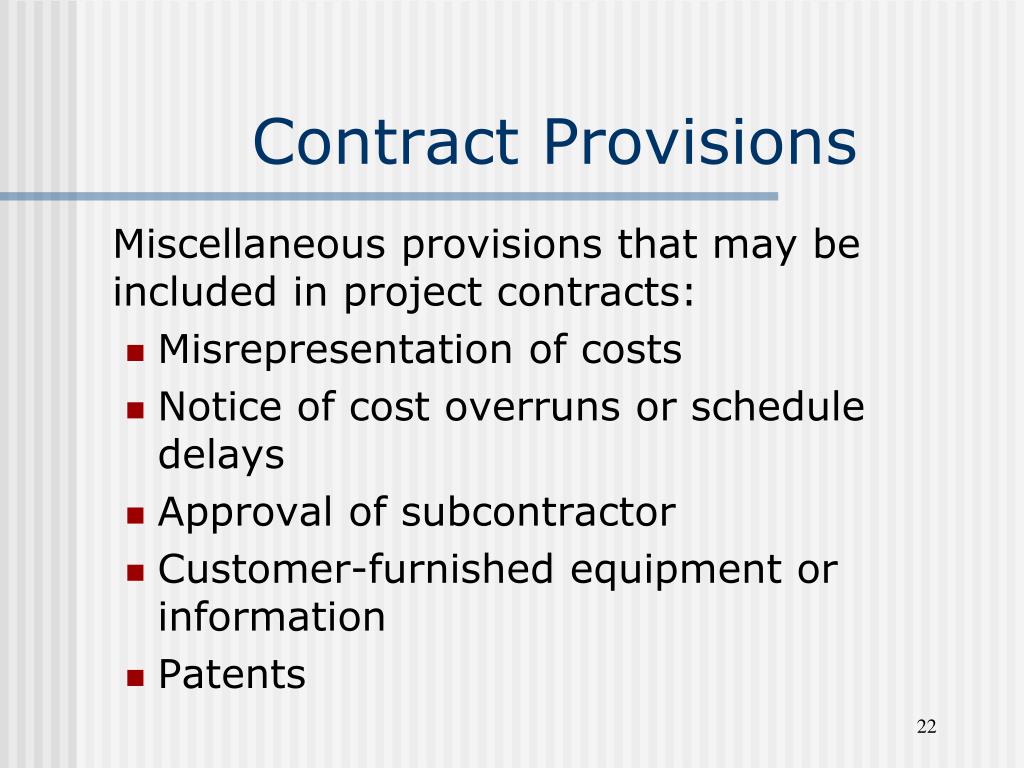 Contract Provisions

Miscellaneous provisions that may be included in project contracts:

- Misrepresentation of costs
- Notice of cost overruns or schedule delays
- Approval of subcontractor
- Customer-furnished equipment or information
- Patents

22